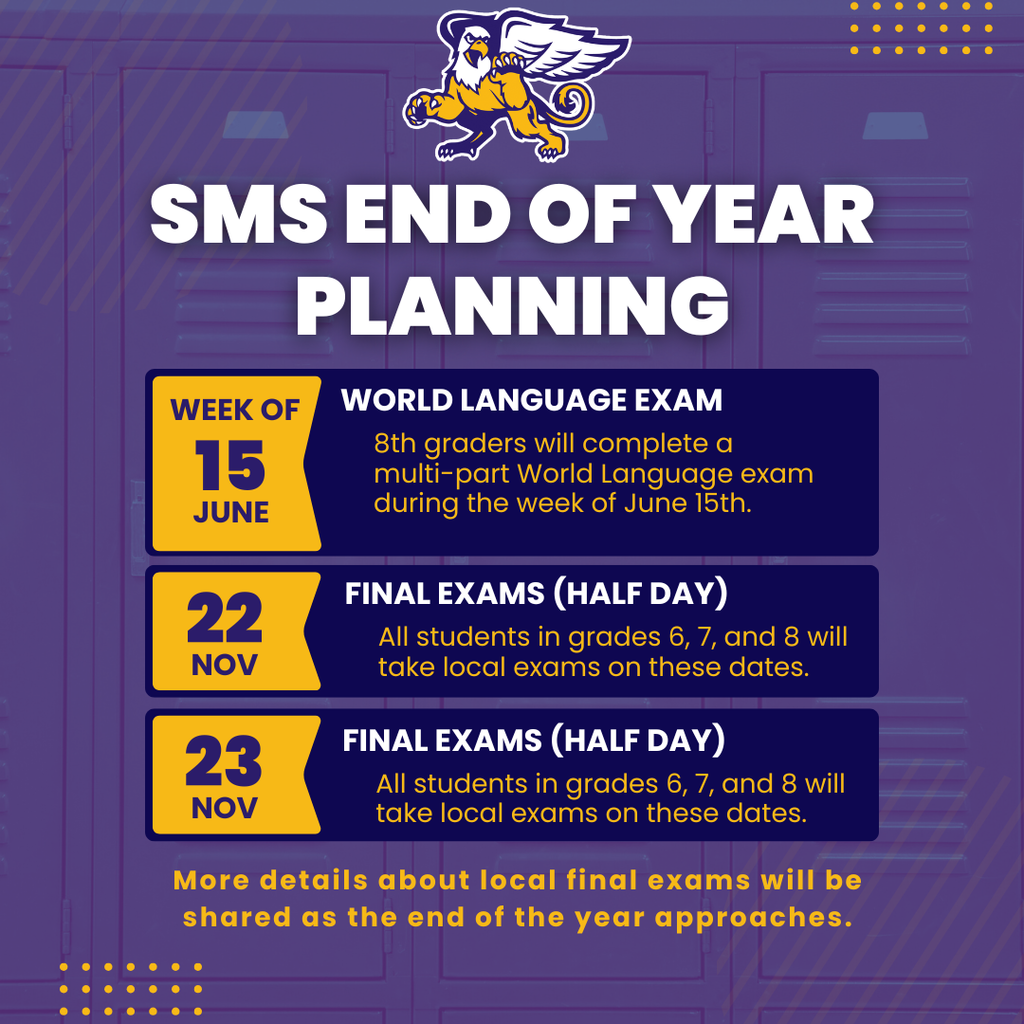 SMS END OF YEAR PLANNING

WEEK OF
15
JUNE

WORLD LANGUAGE EXAM

8th graders will complete a multi-part World Language exam during the week of June 15th.

22
NOV

FINAL EXAMS (HALF DAY)

All students in grades 6, 7, and 8 will take local exams on these dates.

23
NOV

FINAL EXAMS (HALF DAY)

All students in grades 6, 7, and 8 will take local exams on these dates.

More details about local final exams will be shared as the end of the year approaches.